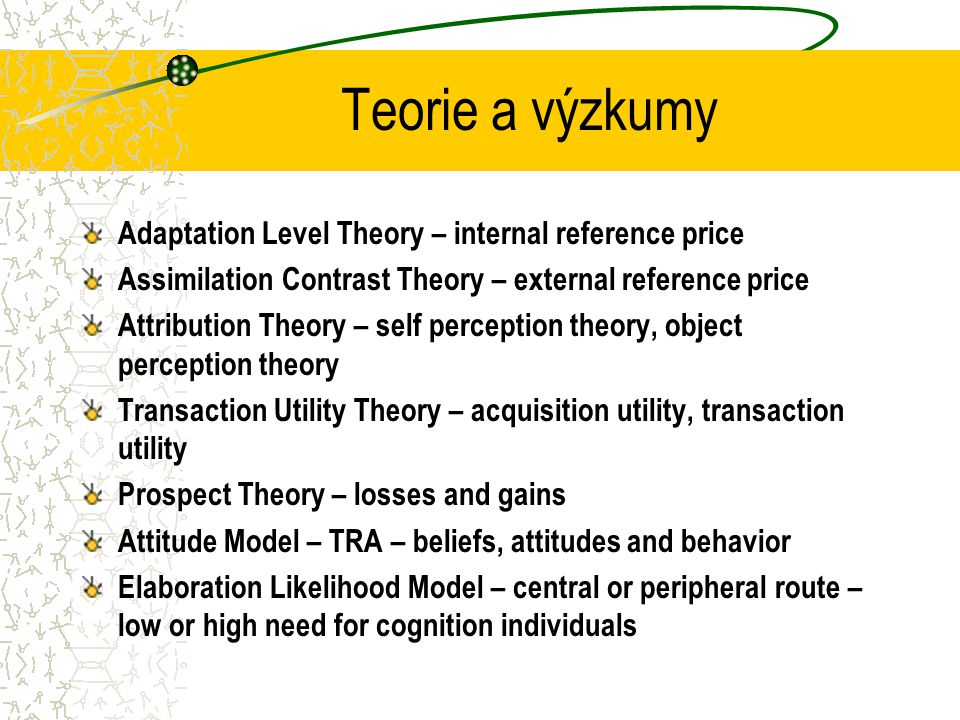 Teorie a výzkumy

Adaptation Level Theory – internal reference price
Assimilation Contrast Theory – external reference price
Attribution Theory – self perception theory, object perception theory
Transaction Utility Theory – acquisition utility, transaction utility
Prospect Theory – losses and gains
Attitude Model – TRA – beliefs, attitudes and behavior
Elaboration Likelihood Model – central or peripheral route – low or high need for cognition individuals